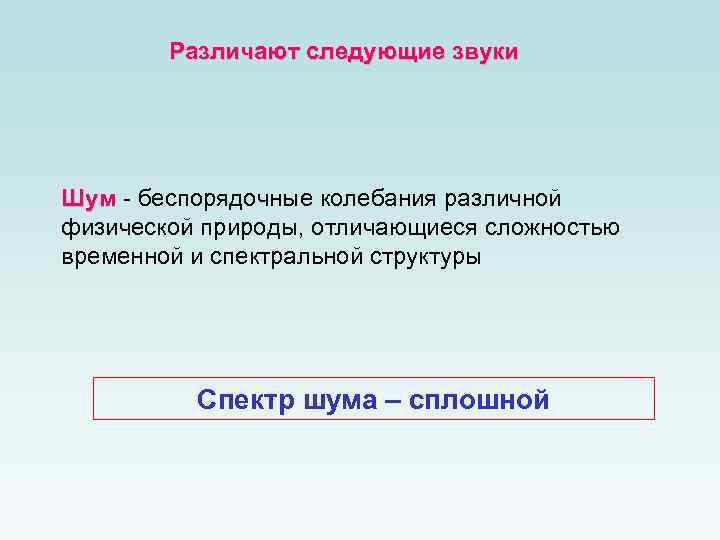 Различают следующие звуки

Шум - беспорядочные колебания различной физической природы, отличающиеся сложностью временной и спектральной структуры

Спектр шума – сплошной